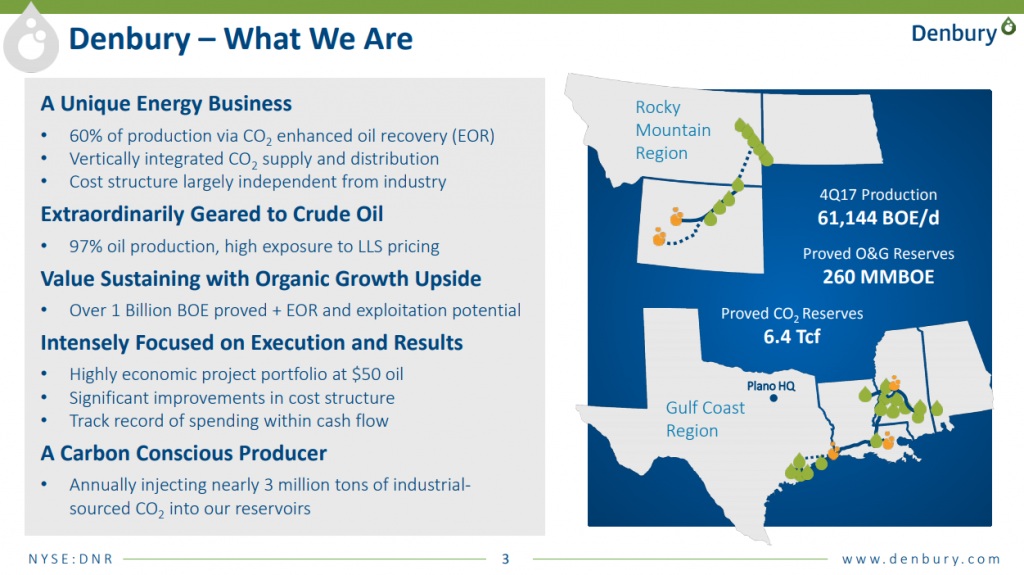 Denbury – What We Are

Denbury

A Unique Energy Business
• 60% of production via $CO_2$ enhanced oil recovery (EOR)
• Vertically integrated $CO_2$ supply and distribution
• Cost structure largely independent from industry

Extraordinarily Geared to Crude Oil
• 97% oil production, high exposure to LLS pricing

Value Sustaining with Organic Growth Upside
• Over 1 Billion BOE proved + EOR and exploitation potential

Intensely Focused on Execution and Results
• Highly economic project portfolio at $50 oil
• Significant improvements in cost structure
• Track record of spending within cash flow

A Carbon Conscious Producer
• Annually injecting nearly 3 million tons of industrial-sourced $CO_2$ into our reservoirs

Rocky Mountain Region

4Q17 Production
61,144 BOE/d

Proved O&G Reserves
260 MMBOE

Proved $CO_2$ Reserves
6.4 Tcf

Plano HQ

Gulf Coast Region

NYSE:DNR 3 www.denbury.com